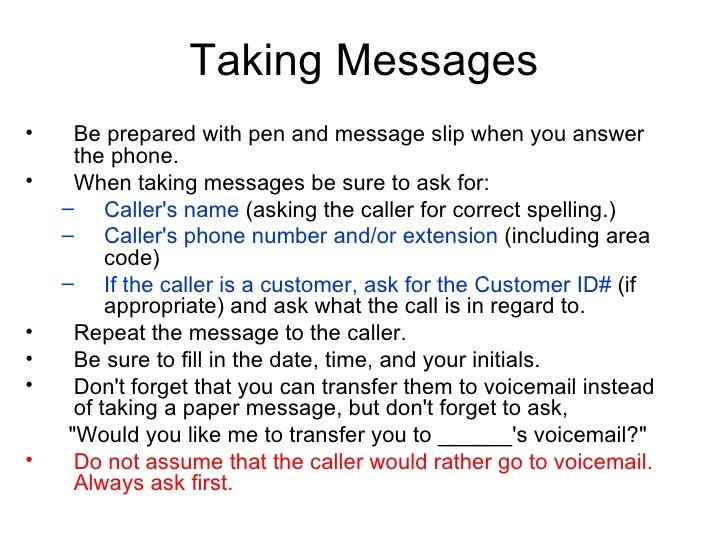 Taking Messages

• Be prepared with pen and message slip when you answer the phone.
• When taking messages be sure to ask for:
– Caller's name (asking the caller for correct spelling.)
– Caller's phone number and/or extension (including area code)
– If the caller is a customer, ask for the Customer ID# (if appropriate) and ask what the call is in regard to.
• Repeat the message to the caller.
• Be sure to fill in the date, time, and your initials.
• Don't forget that you can transfer them to voicemail instead of taking a paper message, but don't forget to ask, "Would you like me to transfer you to ______'s voicemail?"
• Do not assume that the caller would rather go to voicemail. Always ask first.